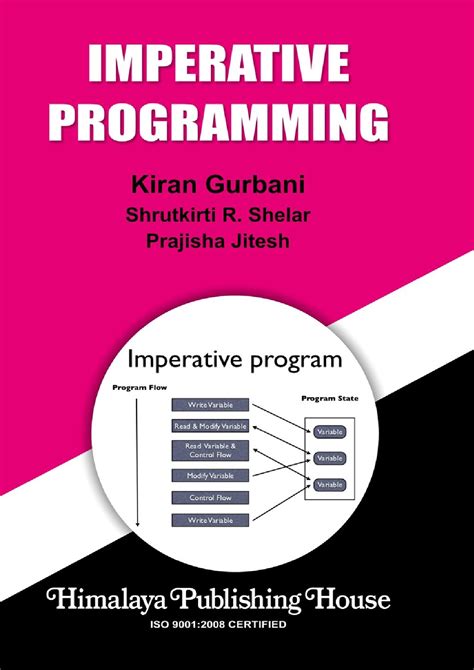 IMPERATIVE PROGRAMMING

Kiran Gurbani
Shrutkirti R. Shelar
Prajisha Jitesh

Imperative program

Program Flow

Write Variable
Read & Modify Variable
Read Variable & Control Flow
Modify Variable
Control Flow
Write Variable

Program State

Variable
Variable
Variable

Himalaya Publishing House
ISO 9001:2008 CERTIFIED